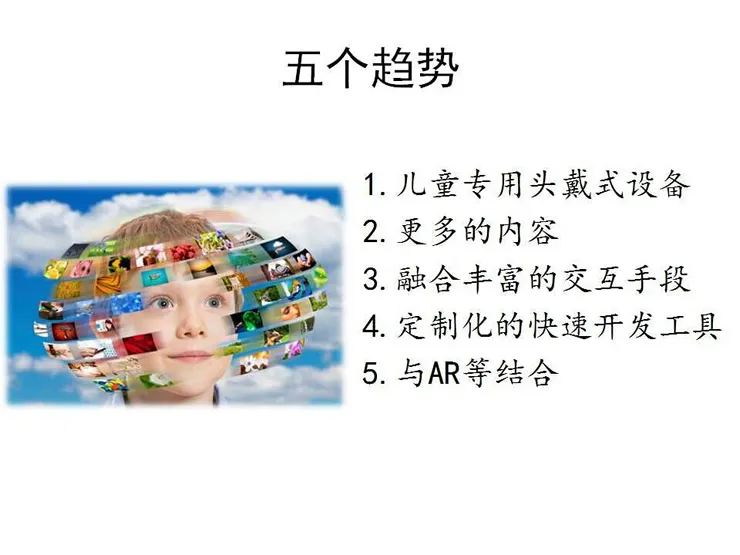 五个趋势

1. 儿童专用头戴式设备
2. 更多的内容
3. 融合丰富的交互手段
4. 定制化的快速开发工具
5. 与AR等结合